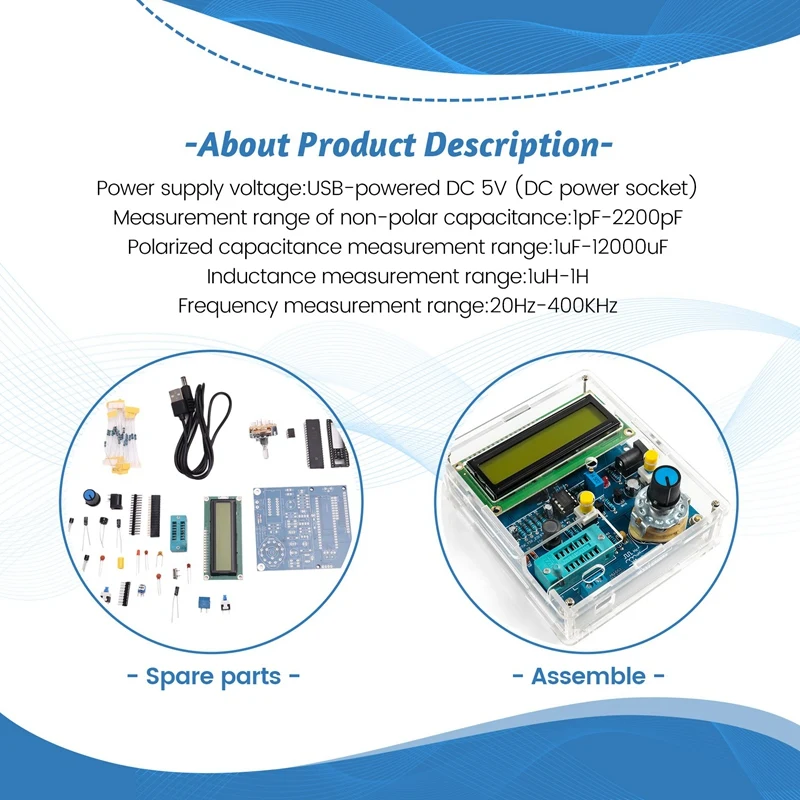 -About Product Description-

Power supply voltage:USB-powered DC 5V (DC power socket)
Measurement range of non-polar capacitance:1pF-2200pF
Polarized capacitance measurement range:1uF-12000uF
Inductance measurement range:1uH-1H
Frequency measurement range:20Hz-400KHz

- Spare parts -

- Assemble -